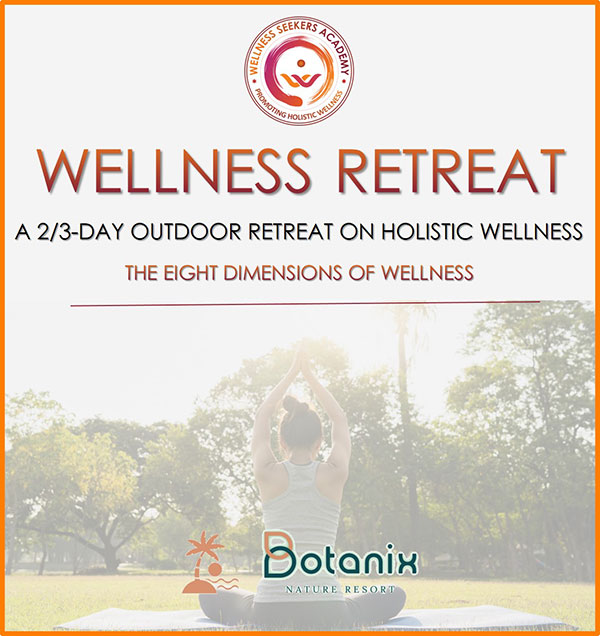 WELLNESS SEEKERS ACADEMY
PROMOTING HOLISTIC WELLNESS

WELLNESS RETREAT

A 2/3-DAY OUTDOOR RETREAT ON HOLISTIC WELLNESS

THE EIGHT DIMENSIONS OF WELLNESS

Botanix
NATURE RESORT